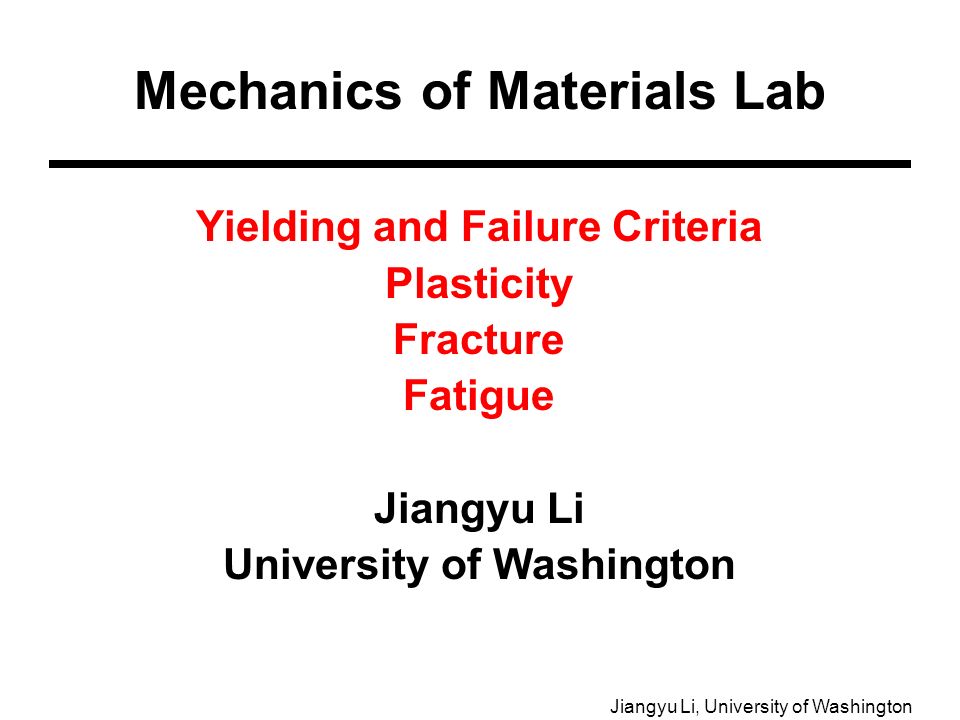 Mechanics of Materials Lab

Yielding and Failure Criteria
Plasticity
Fracture
Fatigue

Jiangyu Li
University of Washington

Jiangyu Li, University of Washington